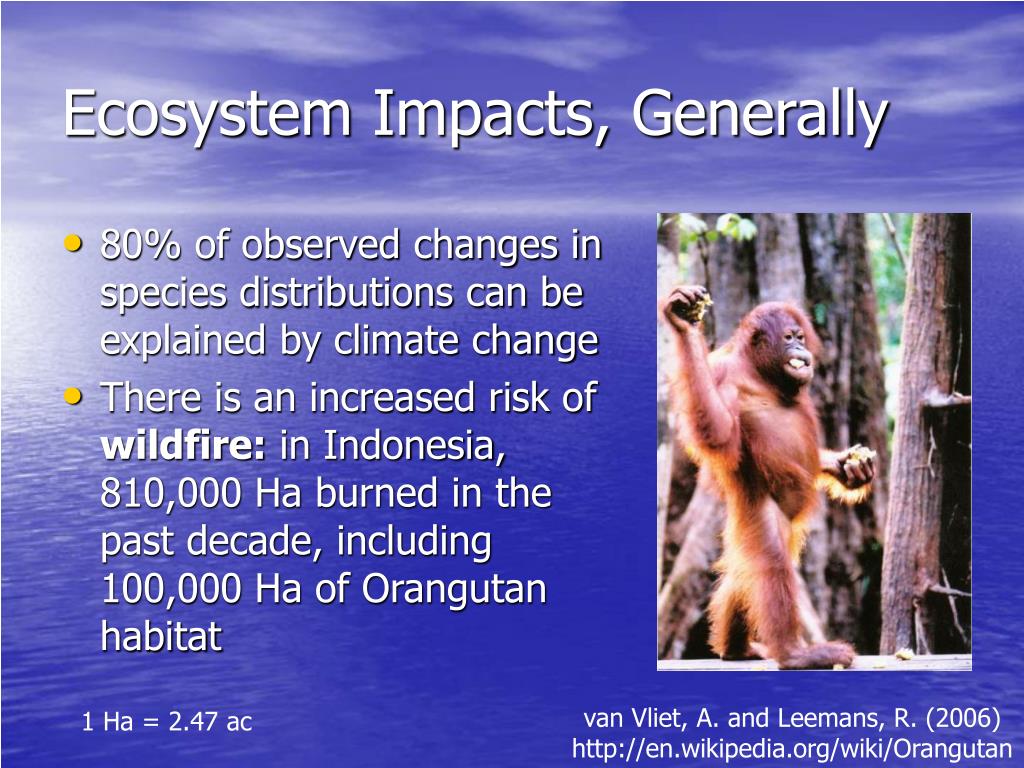 Ecosystem Impacts, Generally

• 80% of observed changes in species distributions can be explained by climate change
• There is an increased risk of **wildfire:** in Indonesia, 810,000 Ha burned in the past decade, including 100,000 Ha of Orangutan habitat

1 Ha = 2.47 ac

van Vliet, A. and Leemans, R. (2006)
http://en.wikipedia.org/wiki/Orangutan